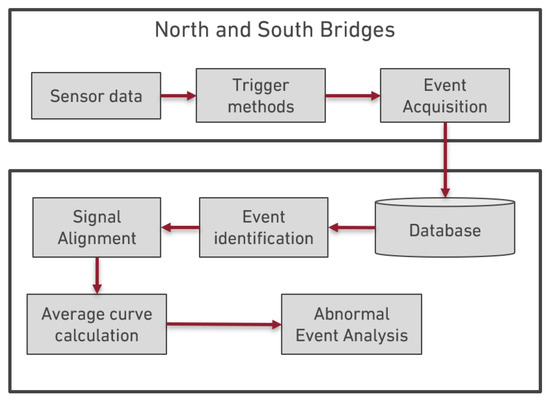 North and South Bridges

Sensor data

Trigger methods

Event Acquisition

Database

Event identification

Signal Alignment

Average curve calculation

Abnormal Event Analysis